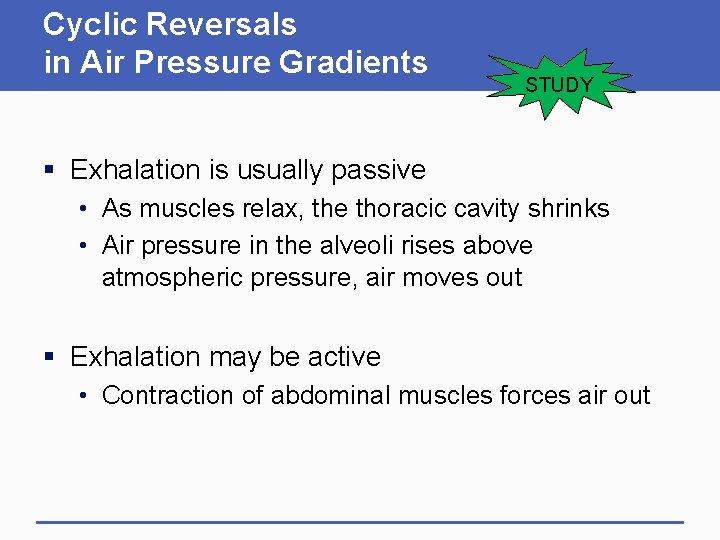 Cyclic Reversals in Air Pressure Gradients

STUDY

▪ Exhalation is usually passive
• As muscles relax, the thoracic cavity shrinks
• Air pressure in the alveoli rises above atmospheric pressure, air moves out

▪ Exhalation may be active
• Contraction of abdominal muscles forces air out